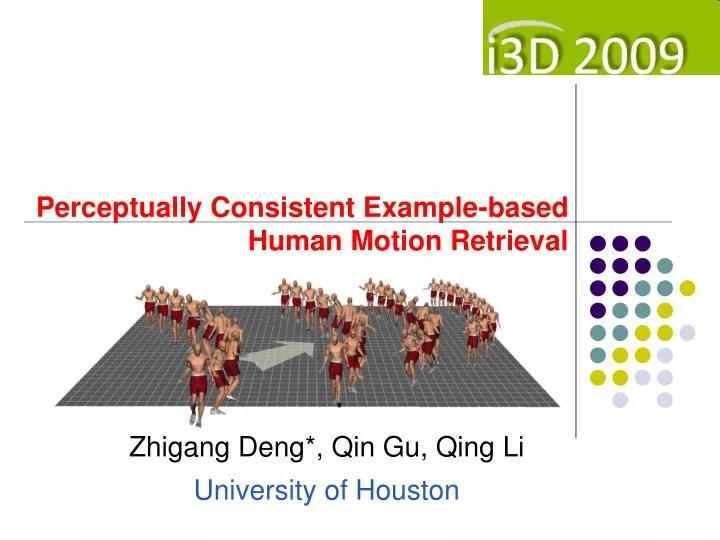 i3D 2009

Perceptually Consistent Example-based Human Motion Retrieval

Zhigang Deng*, Qin Gu, Qing Li

University of Houston